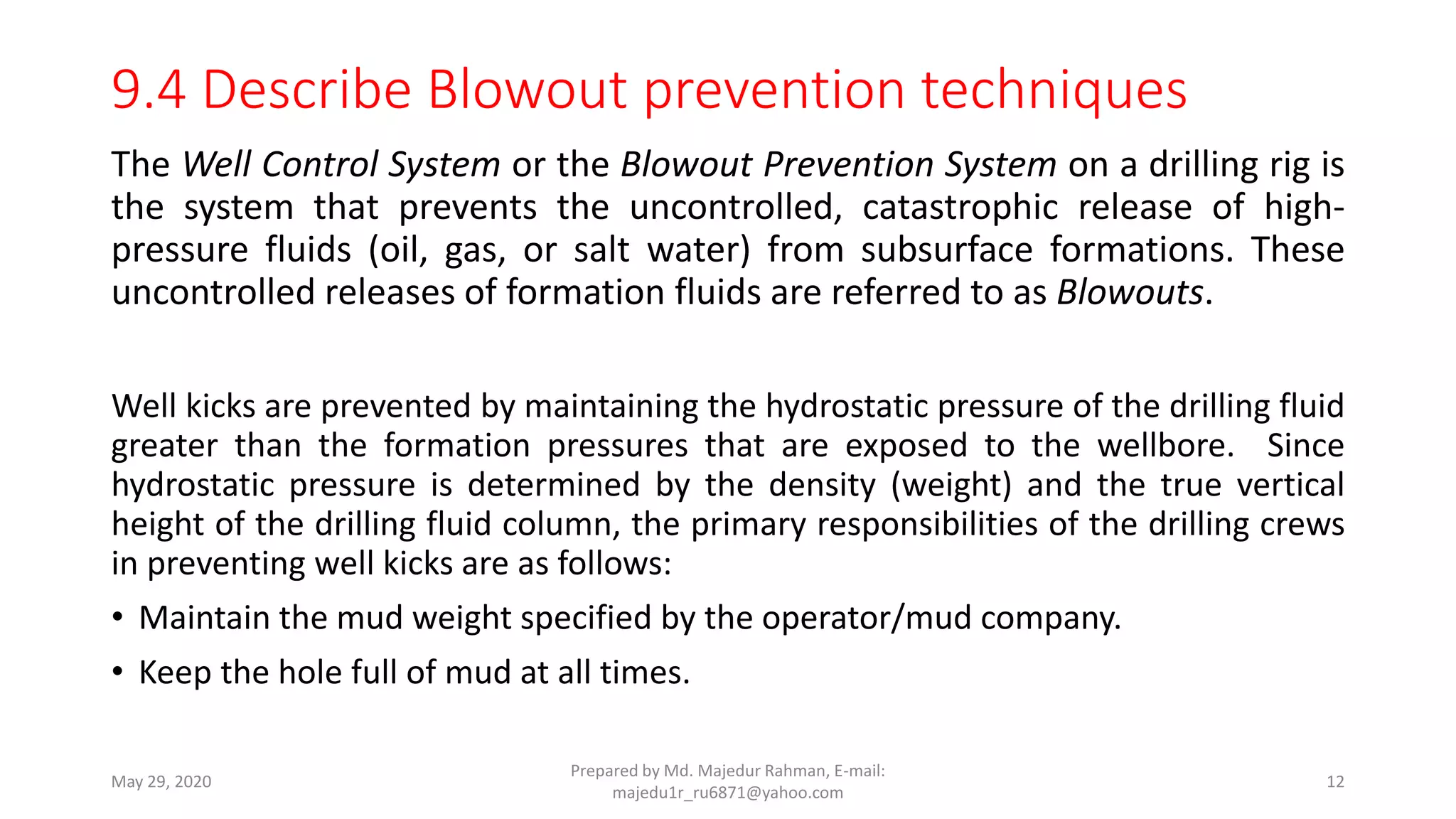 9.4 Describe Blowout prevention techniques

The Well Control System or the Blowout Prevention System on a drilling rig is the system that prevents the uncontrolled, catastrophic release of high-pressure fluids (oil, gas, or salt water) from subsurface formations. These uncontrolled releases of formation fluids are referred to as Blowouts.

Well kicks are prevented by maintaining the hydrostatic pressure of the drilling fluid greater than the formation pressures that are exposed to the wellbore. Since hydrostatic pressure is determined by the density (weight) and the true vertical height of the drilling fluid column, the primary responsibilities of the drilling crews in preventing well kicks are as follows:

• Maintain the mud weight specified by the operator/mud company.

• Keep the hole full of mud at all times.

May 29, 2020

Prepared by Md. Majedur Rahman, E-mail: majedu1r_ru6871@yahoo.com

12